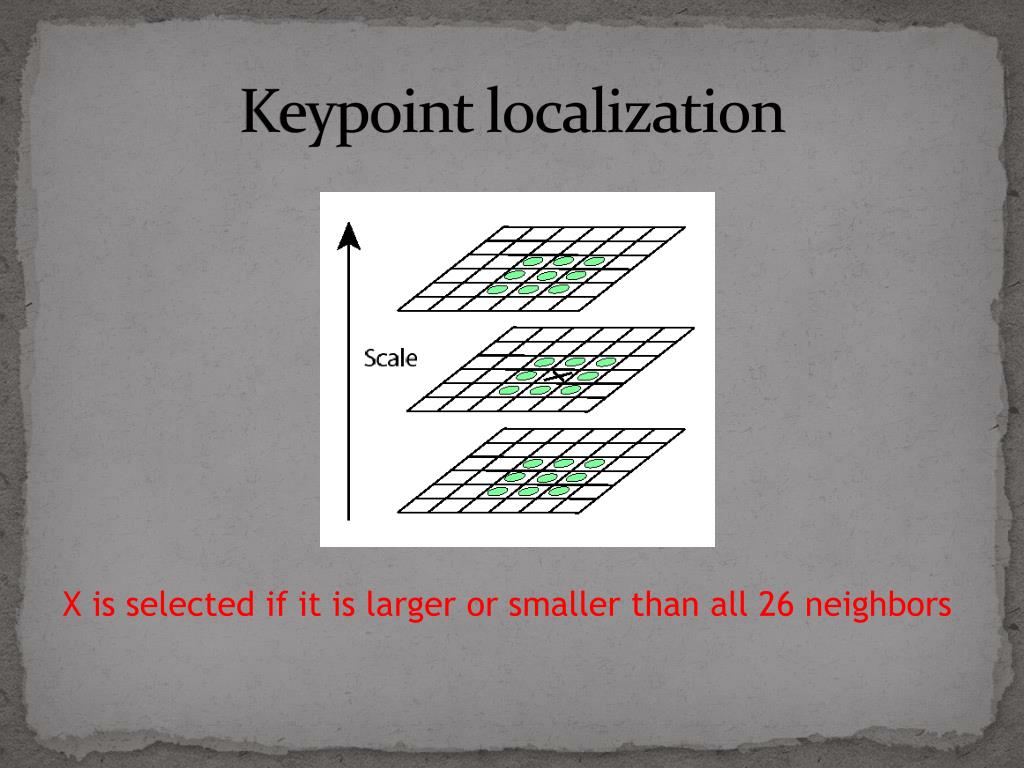 Keypoint localization

Scale

X

X is selected if it is larger or smaller than all 26 neighbors